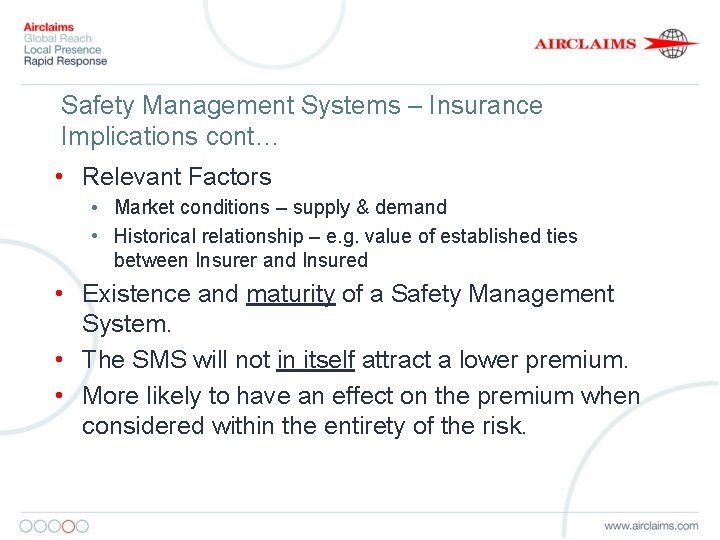 Airclaims
Global Reach
Local Presence
Rapid Response

AIRCLAIMS

Safety Management Systems – Insurance Implications cont…

• Relevant Factors
  • Market conditions – supply & demand
  • Historical relationship – e.g. value of established ties between Insurer and Insured
• Existence and maturity of a Safety Management System.
• The SMS will not in itself attract a lower premium.
• More likely to have an effect on the premium when considered within the entirety of the risk.

www.airclaims.com